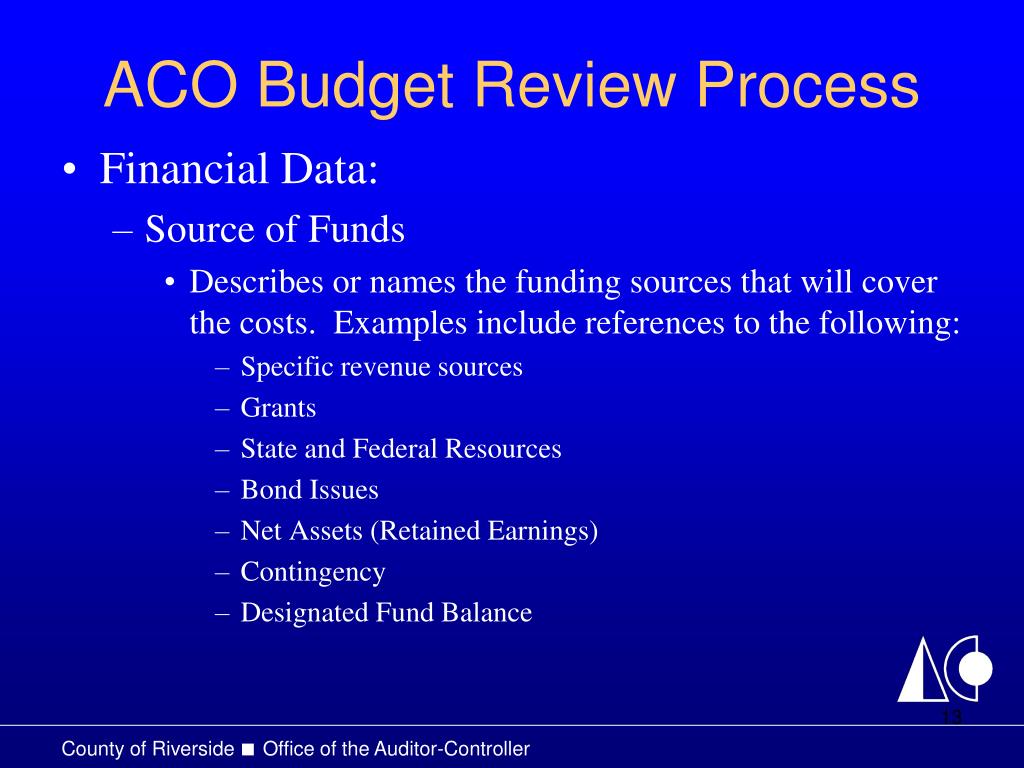 ACO Budget Review Process

• Financial Data:

– Source of Funds

• Describes or names the funding sources that will cover the costs. Examples include references to the following:

– Specific revenue sources
– Grants
– State and Federal Resources
– Bond Issues
– Net Assets (Retained Earnings)
– Contingency
– Designated Fund Balance

13

County of Riverside ■ Office of the Auditor-Controller